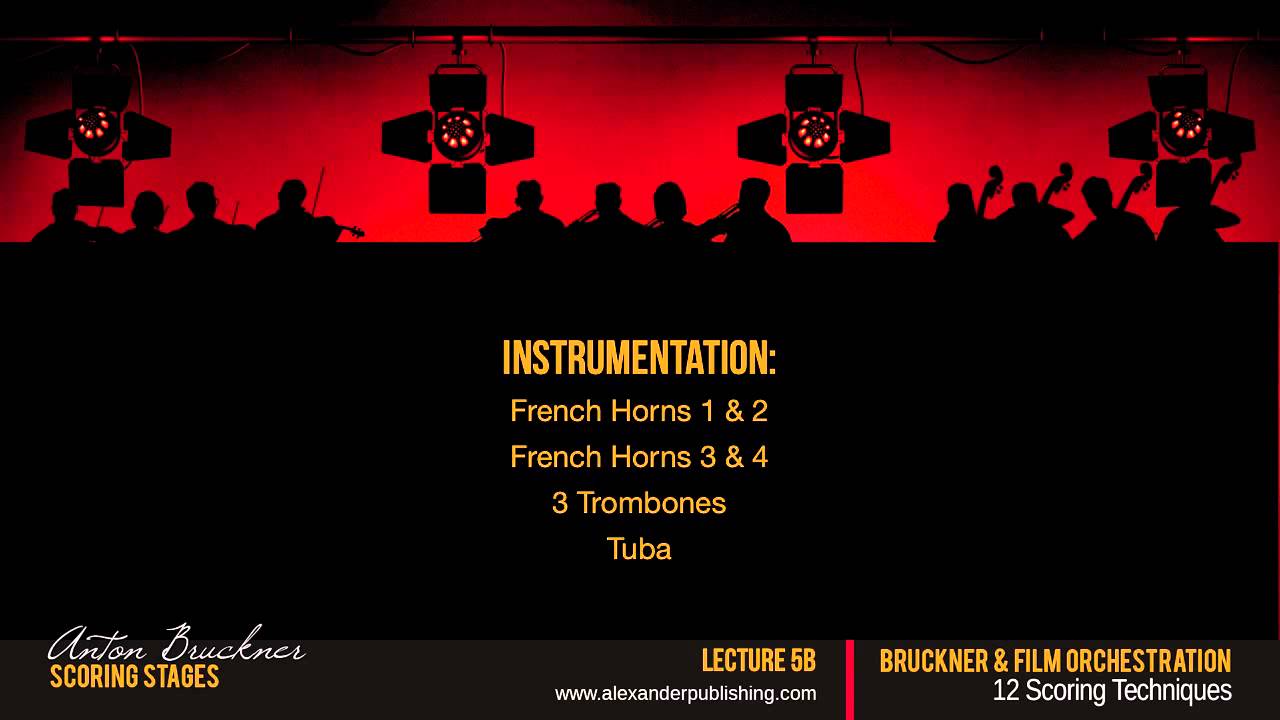 INSTRUMENTATION:

French Horns 1 & 2

French Horns 3 & 4

3 Trombones

Tuba

Anton Bruckner
SCORING STAGES

LECTURE 5B
www.alexanderpublishing.com

BRUCKNER & FILM ORCHESTRATION
12 Scoring Techniques